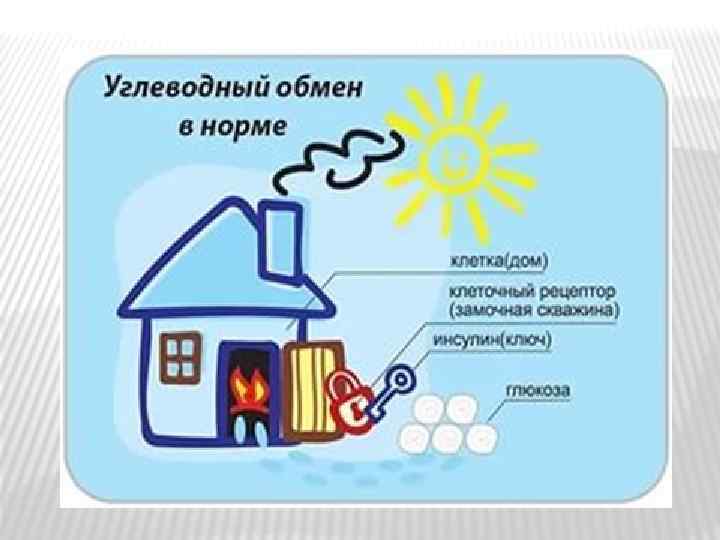 Углеводный обмен в норме

клетка(дом)

клеточный рецептор (замочная скважина)

инсулин(ключ)

глюкоза